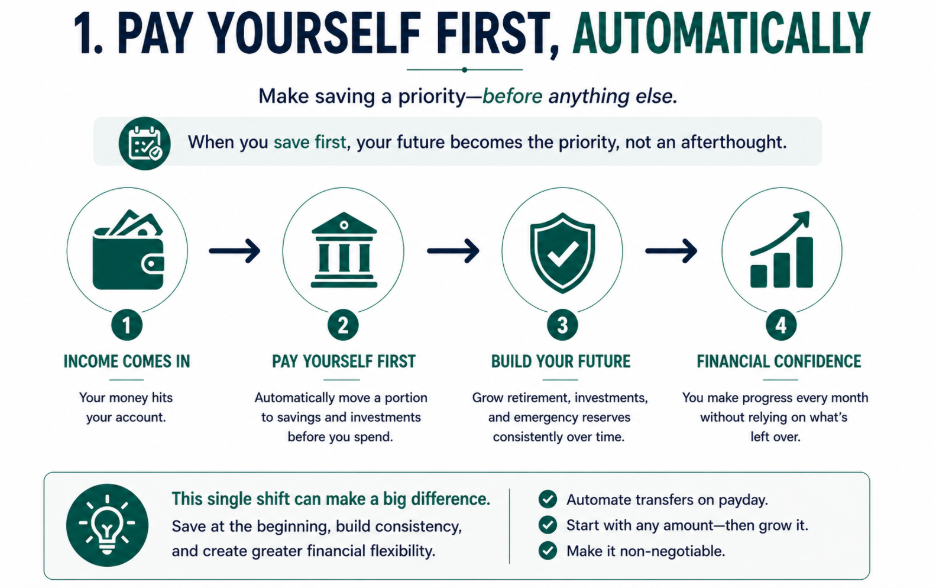 1. PAY YOURSELF FIRST, AUTOMATICALLY

Make saving a priority—before anything else.

When you save first, your future becomes the priority, not an afterthought.

1
INCOME COMES IN
Your money hits your account.

2
PAY YOURSELF FIRST
Automatically move a portion to savings and investments before you spend.

3
BUILD YOUR FUTURE
Grow retirement, investments, and emergency reserves consistently over time.

4
FINANCIAL CONFIDENCE
You make progress every month without relying on what's left over.

This single shift can make a big difference.
Save at the beginning, build consistency, and create greater financial flexibility.

Automate transfers on payday.
Start with any amount—then grow it.
Make it non-negotiable.